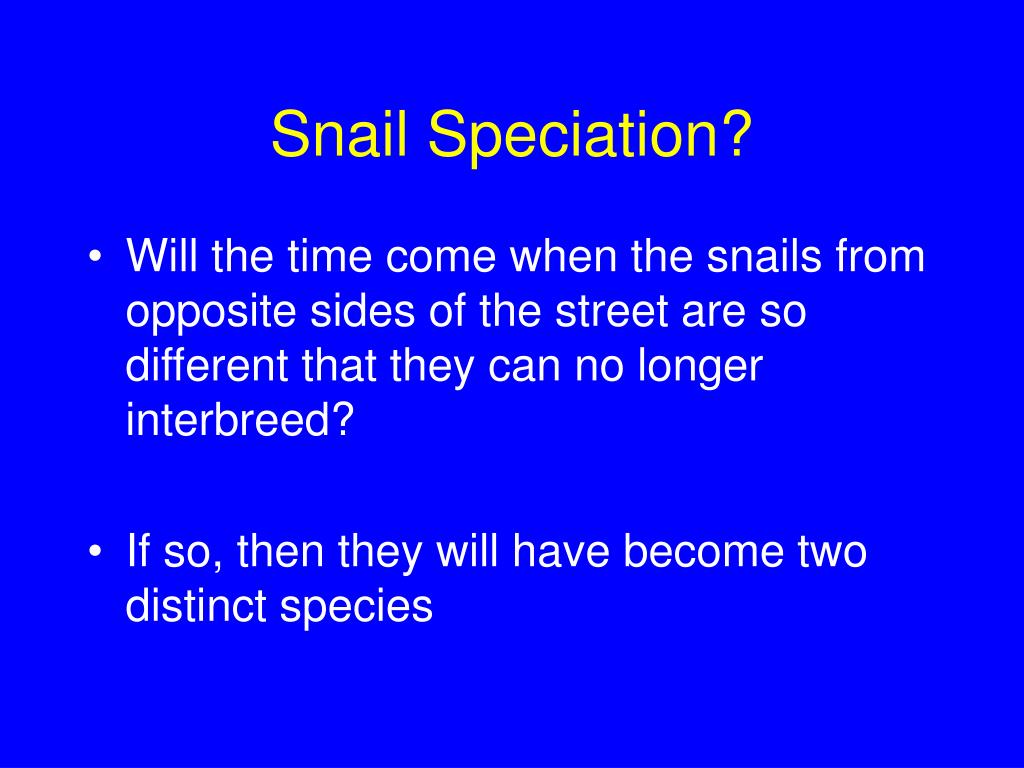 Snail Speciation?

• Will the time come when the snails from opposite sides of the street are so different that they can no longer interbreed?

• If so, then they will have become two distinct species